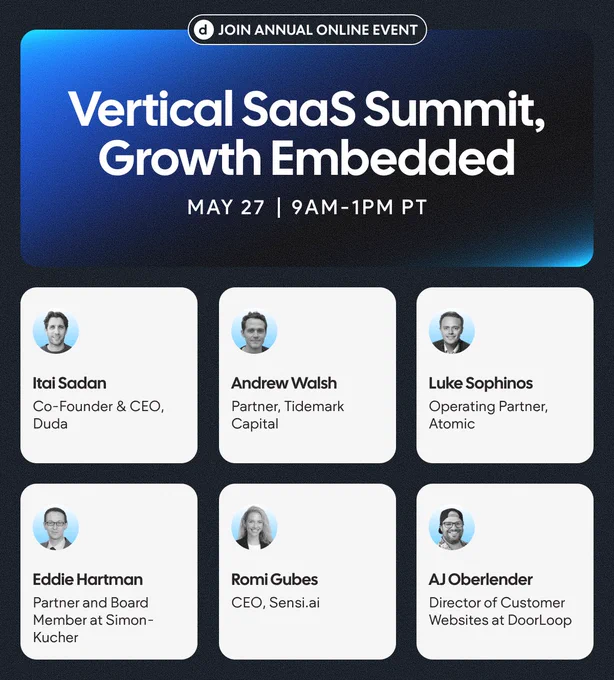 d JOIN ANNUAL ONLINE EVENT

Vertical SaaS Summit, Growth Embedded

MAY 27 | 9AM-1PM PT

Itai Sadan
Co-Founder & CEO, Duda

Andrew Walsh
Partner, Tidemark Capital

Luke Sophinos
Operating Partner, Atomic

Eddie Hartman
Partner and Board Member at Simon-Kucher

Romi Gubes
CEO, Sensi.ai

AJ Oberlender
Director of Customer Websites at DoorLoop